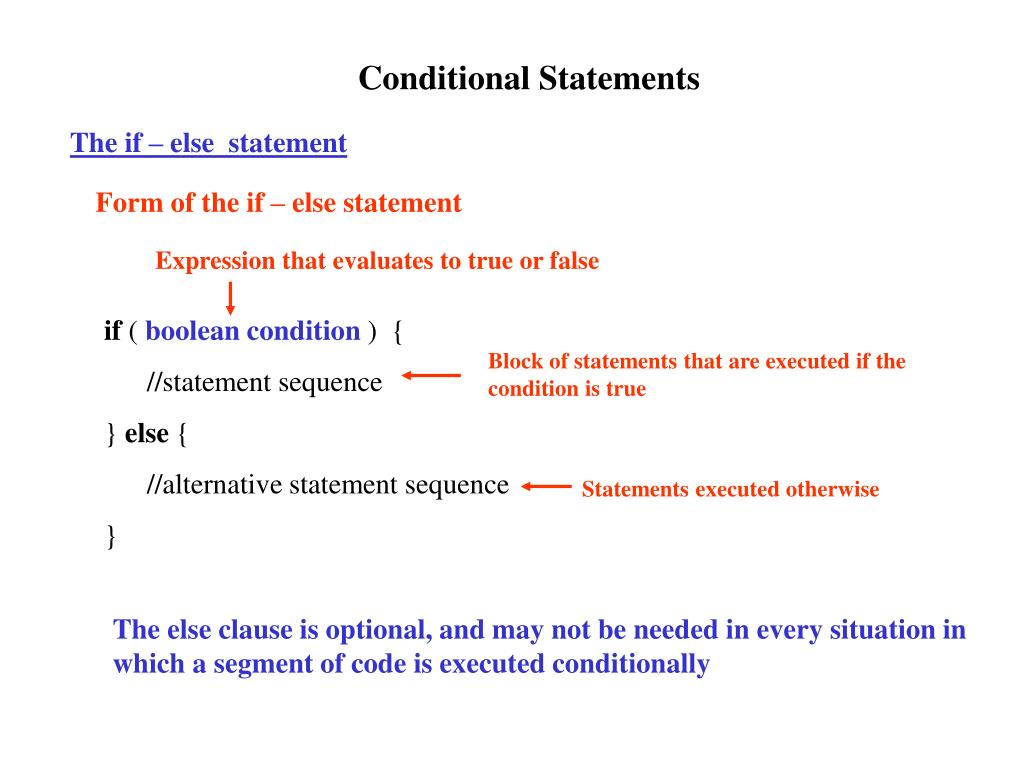 Conditional Statements

The if – else statement

Form of the if – else statement

Expression that evaluates to true or false

if ( boolean condition ) {

//statement sequence

Block of statements that are executed if the condition is true

} else {

//alternative statement sequence

Statements executed otherwise

}

The else clause is optional, and may not be needed in every situation in which a segment of code is executed conditionally